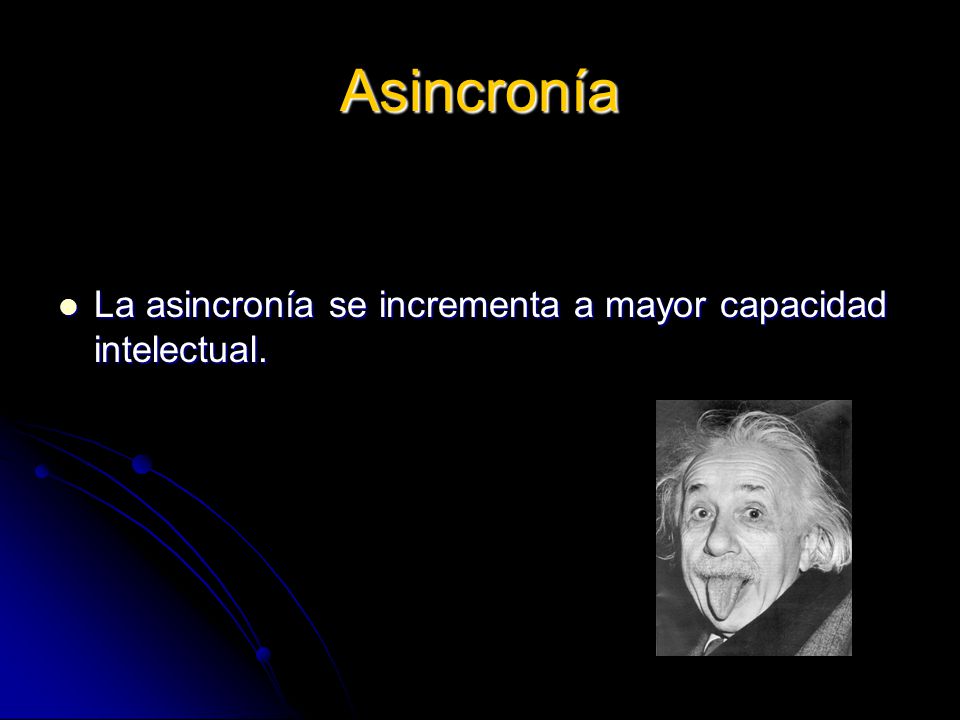 Asincronía

La asincronía se incrementa a mayor capacidad intelectual.